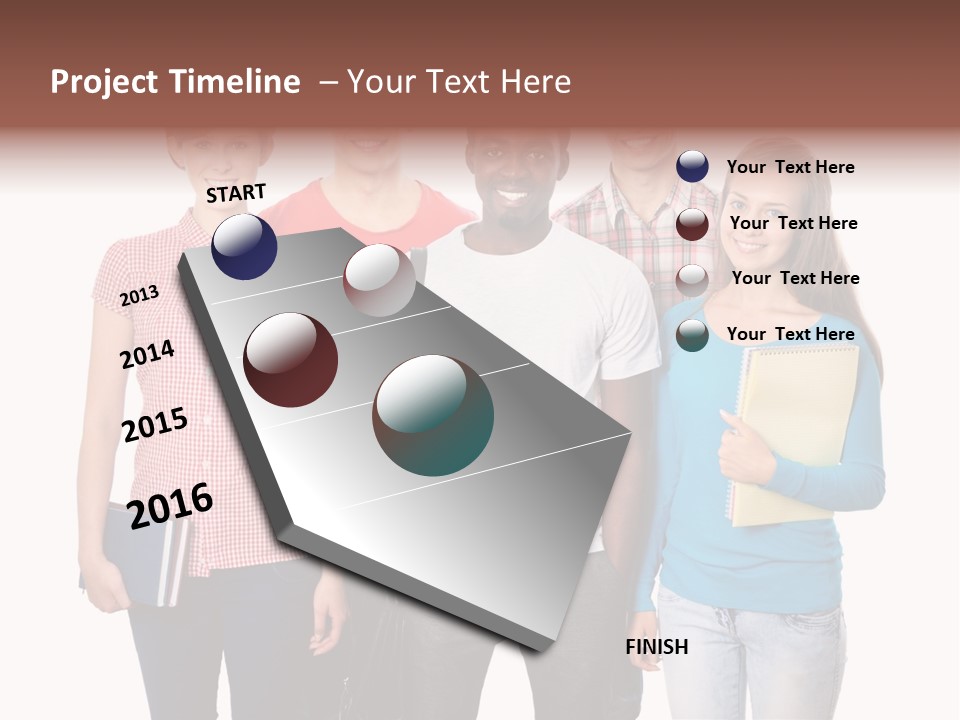 Project Timeline – Your Text Here

START

2013

2014

2015

2016

Your Text Here

Your Text Here

Your Text Here

Your Text Here

FINISH